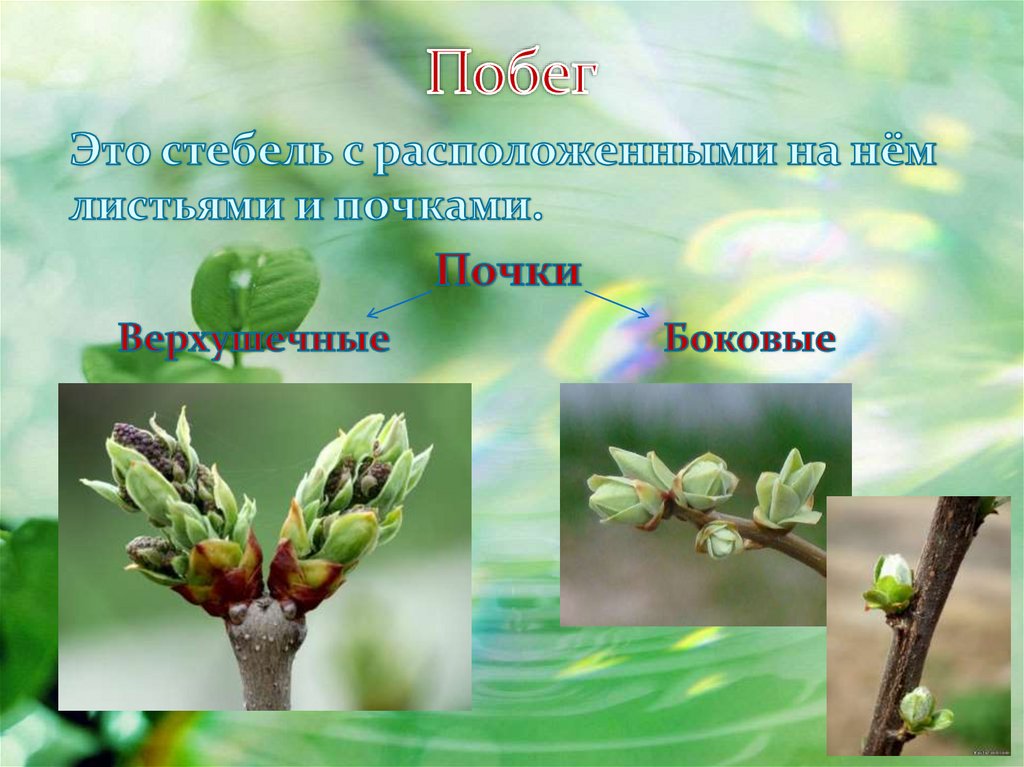 Побег

Это стебель с расположенными на нём листьями и почками.

Почки

Верхушечные

Боковые